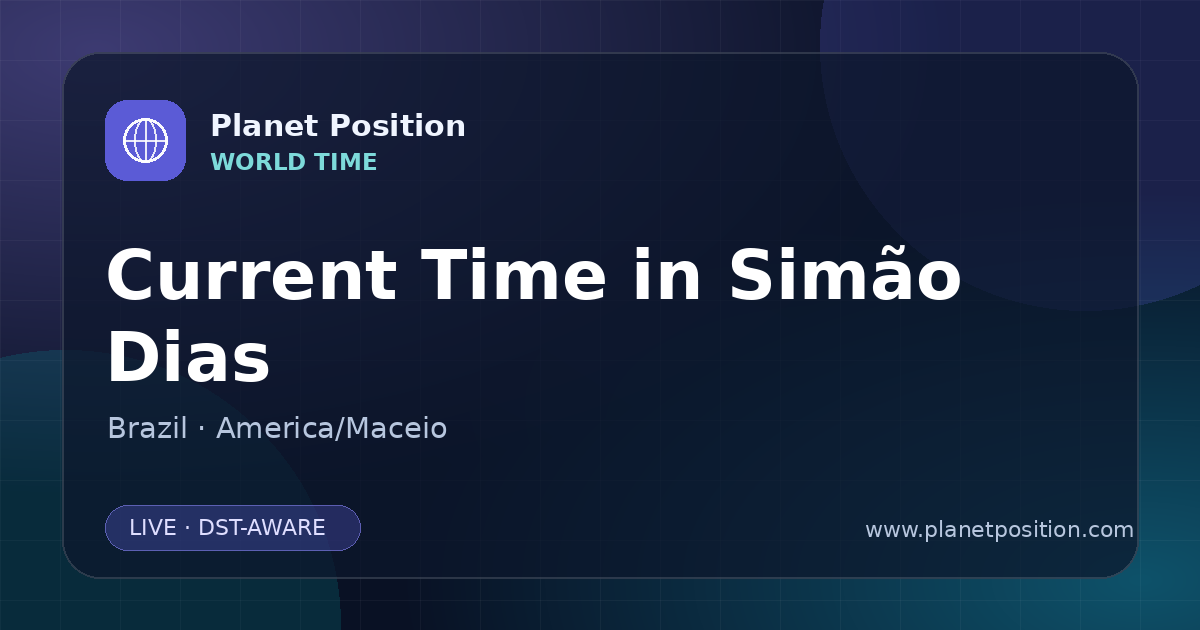 Planet Position
WORLD TIME

Current Time in Simão Dias

Brazil · America/Maceio

LIVE · DST-AWARE

www.planetposition.com